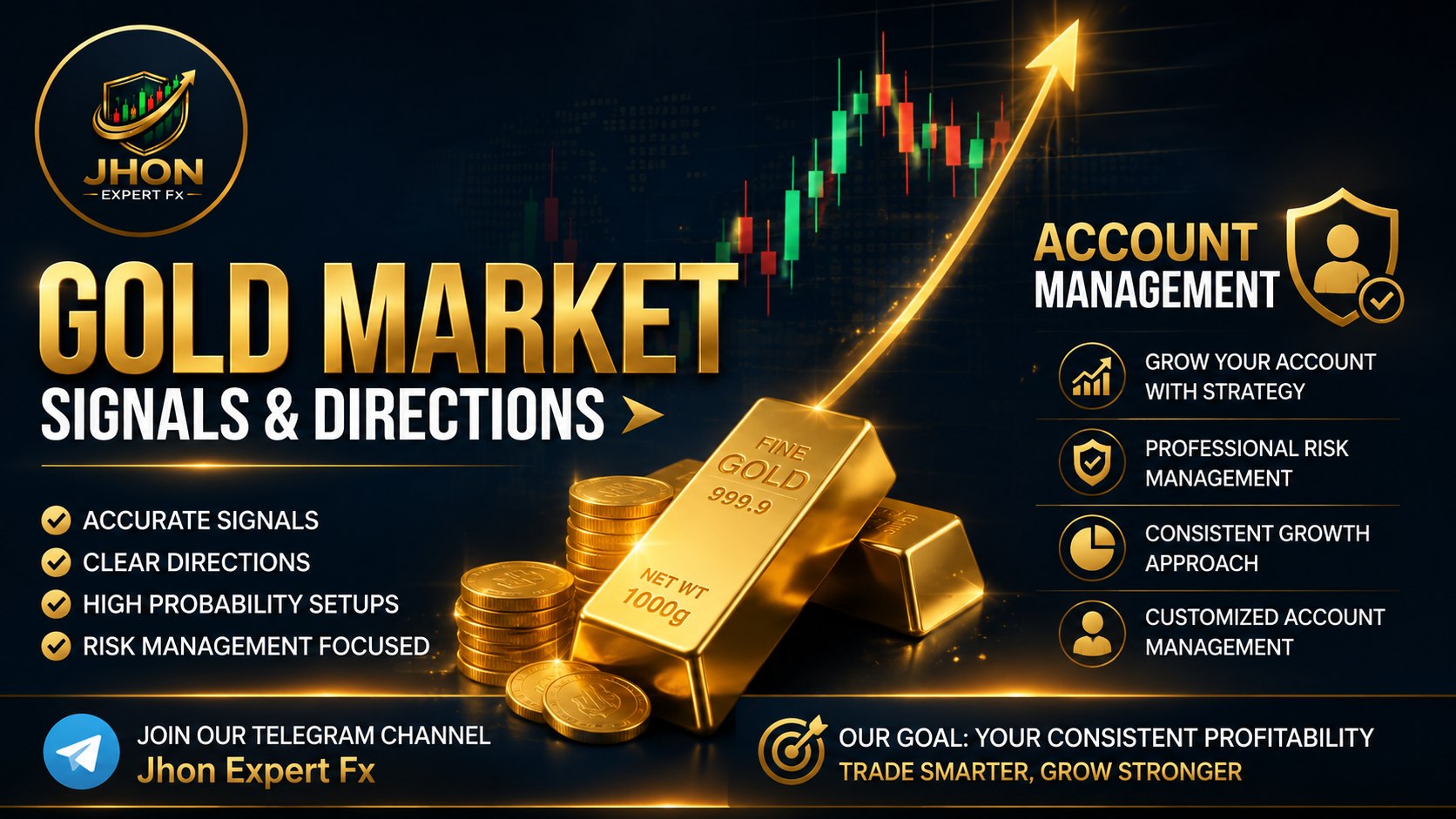 JHON
EXPERT Fx

GOLD MARKET
SIGNALS & DIRECTIONS

ACCURATE SIGNALS
CLEAR DIRECTIONS
HIGH PROBABILITY SETUPS
RISK MANAGEMENT FOCUSED

FINE GOLD 999.9
NET WT 1000g

ACCOUNT MANAGEMENT

GROW YOUR ACCOUNT WITH STRATEGY

PROFESSIONAL RISK MANAGEMENT

CONSISTENT GROWTH APPROACH

CUSTOMIZED ACCOUNT MANAGEMENT

JOIN OUR TELEGRAM CHANNEL
Jhon Expert Fx

OUR GOAL: YOUR CONSISTENT PROFITABILITY
TRADE SMARTER, GROW STRONGER